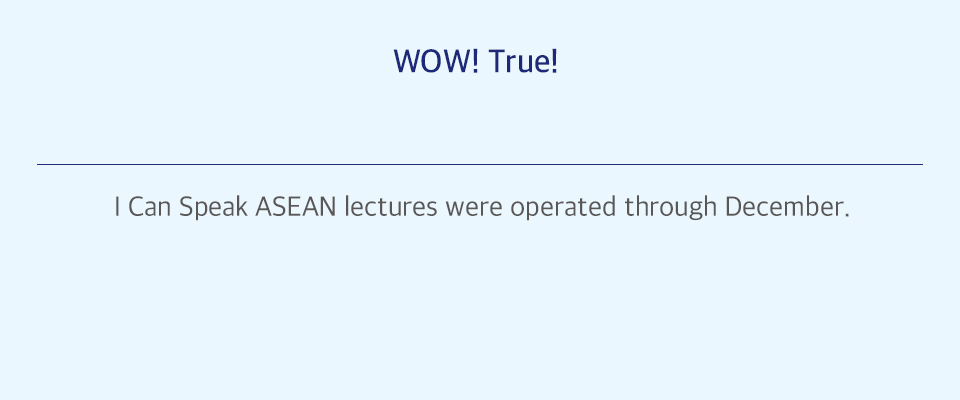 WOW! True!

I Can Speak ASEAN lectures were operated through December.